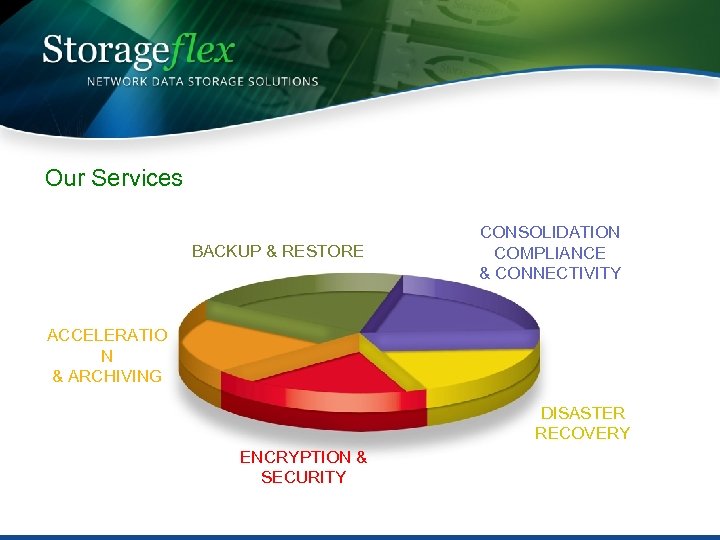 Storageflex
NETWORK DATA STORAGE SOLUTIONS

Our Services

BACKUP & RESTORE

CONSOLIDATION COMPLIANCE & CONNECTIVITY

ACCELERATIO N & ARCHIVING

DISASTER RECOVERY

ENCRYPTION & SECURITY